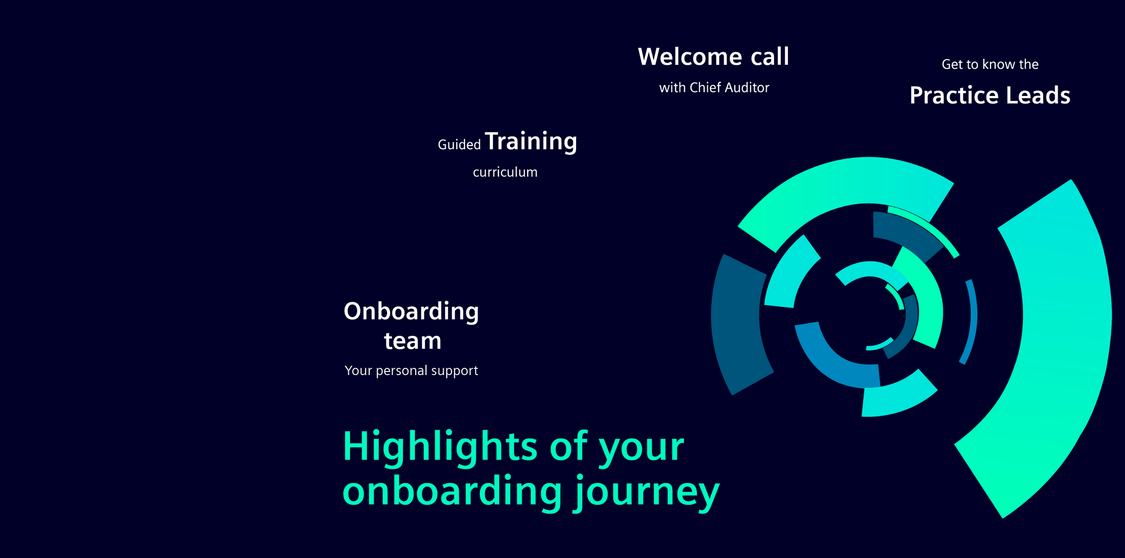 Welcome call
with Chief Auditor

Get to know the
Practice Leads

Guided Training
curriculum

Onboarding team
Your personal support

Highlights of your onboarding journey